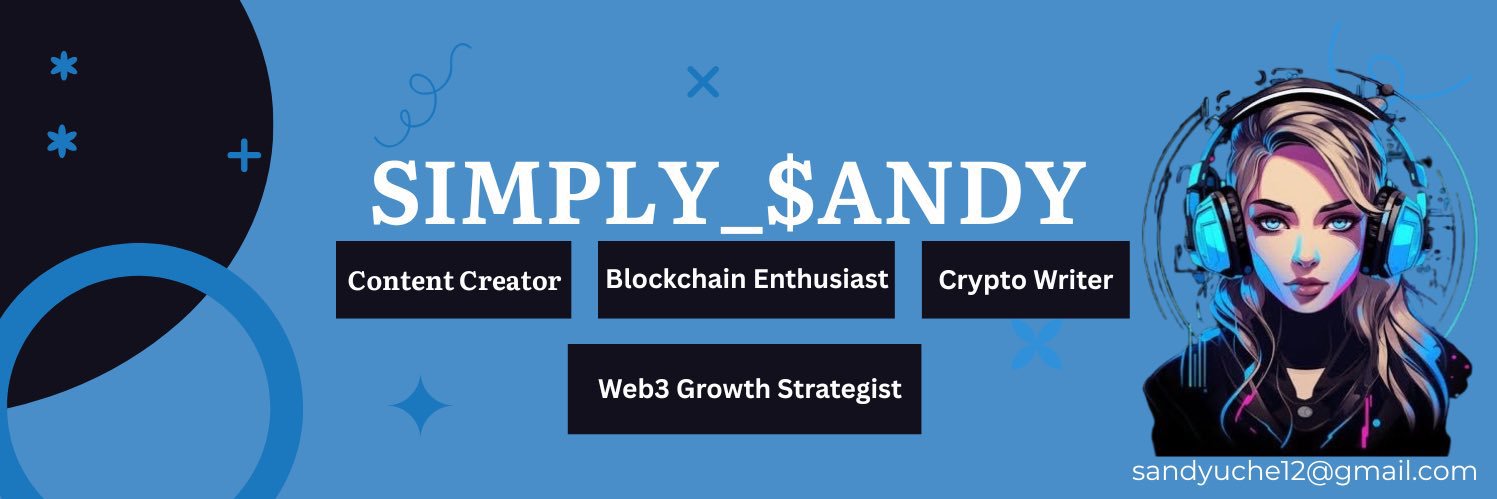 SIMPLY_$ANDY

Content Creator

Blockchain Enthusiast

Crypto Writer

Web3 Growth Strategist

sandyuche12@gmail.com